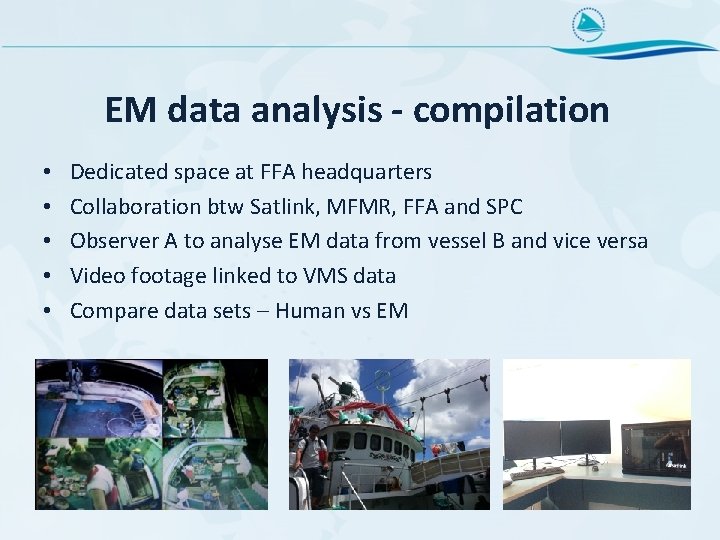 EM data analysis - compilation

• Dedicated space at FFA headquarters
• Collaboration btw Satlink, MFMR, FFA and SPC
• Observer A to analyse EM data from vessel B and vice versa
• Video footage linked to VMS data
• Compare data sets – Human vs EM

Satlink